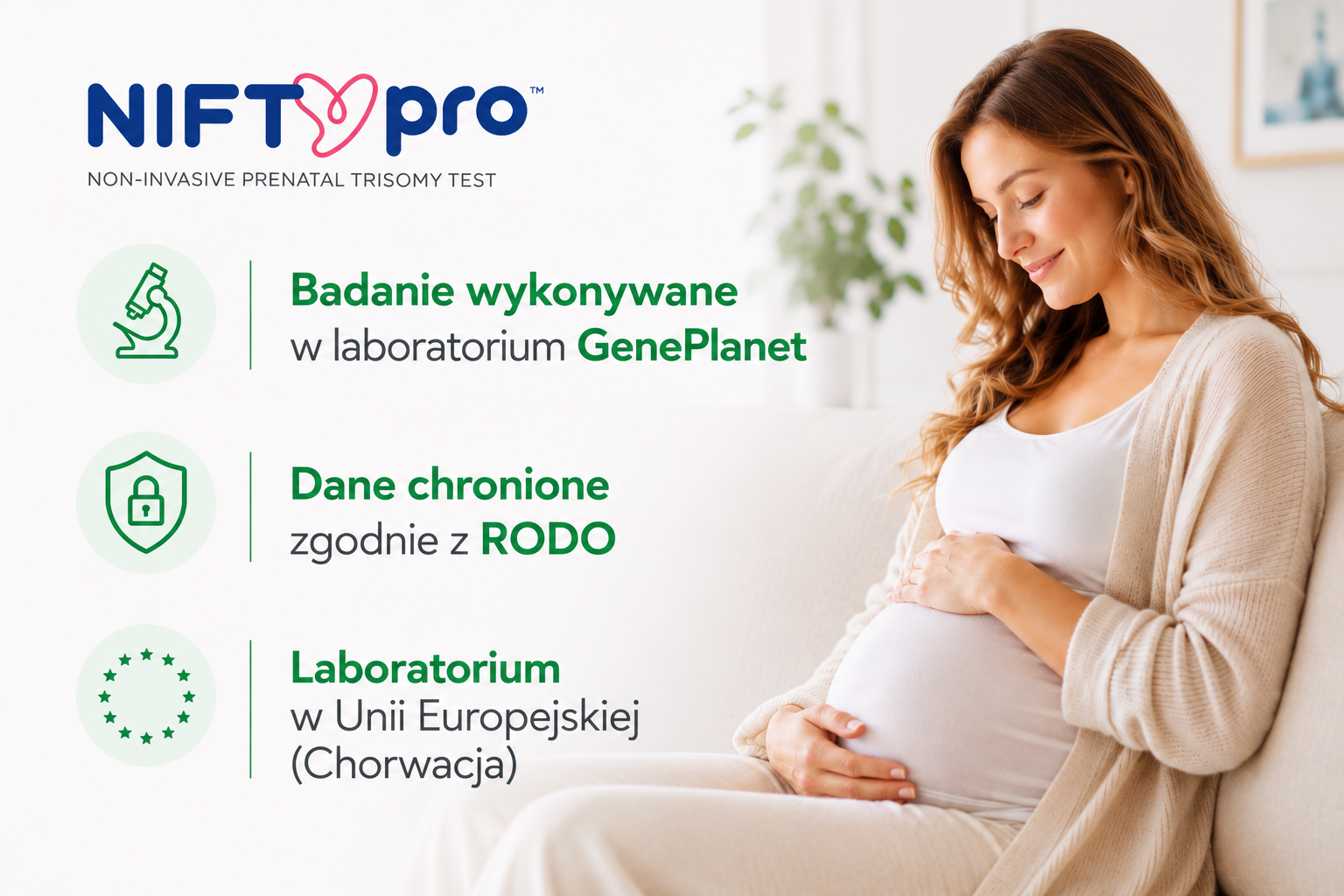 NIFTY pro™

NON-INVASIVE PRENATAL TRISOMY TEST

Badanie wykonywane w laboratorium GenePlanet

Dane chronione zgodnie z RODO

Laboratorium w Unii Europejskiej (Chorwacja)